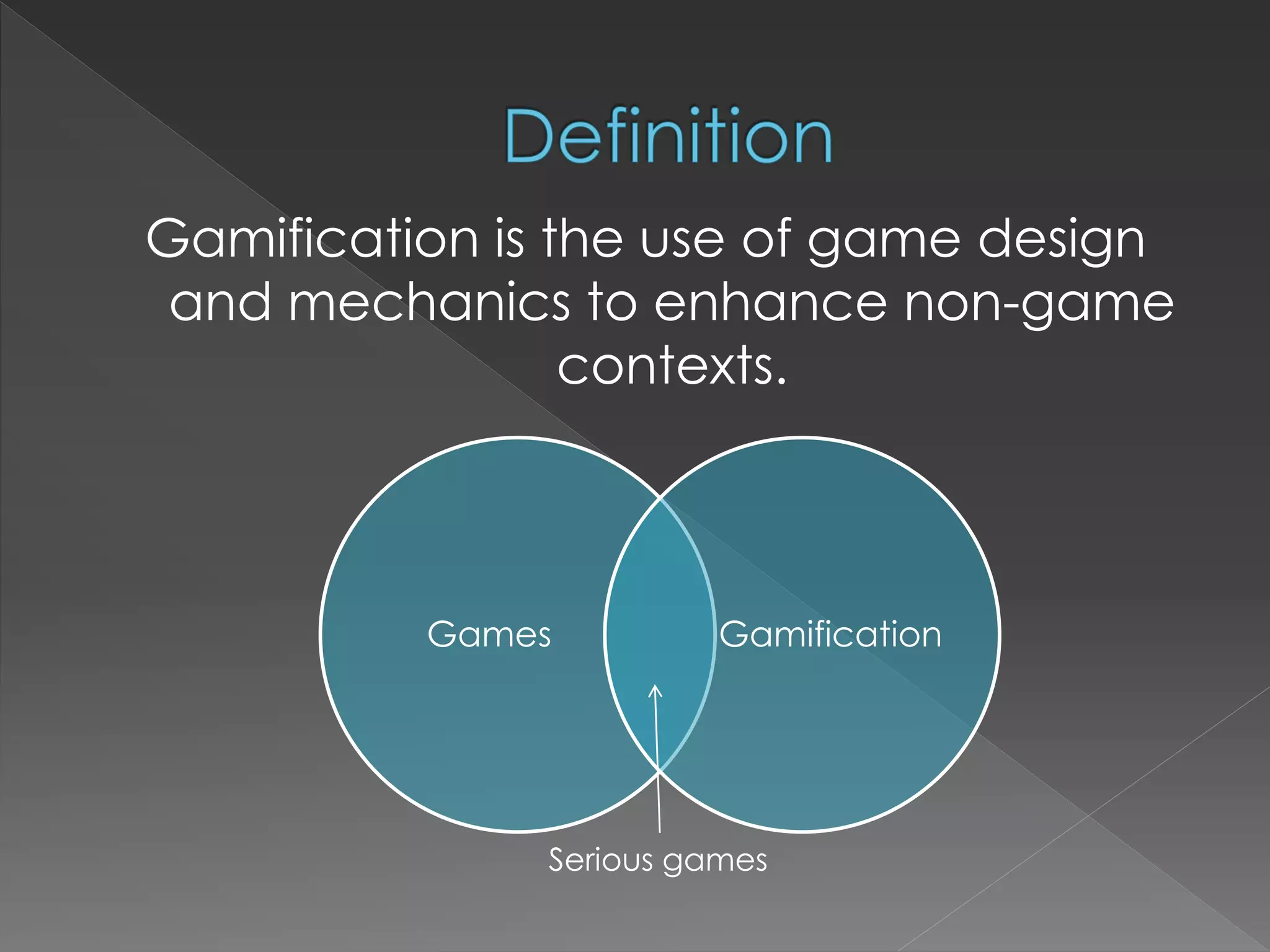 Definition

Gamification is the use of game design and mechanics to enhance non-game contexts.

Games

Gamification

Serious games